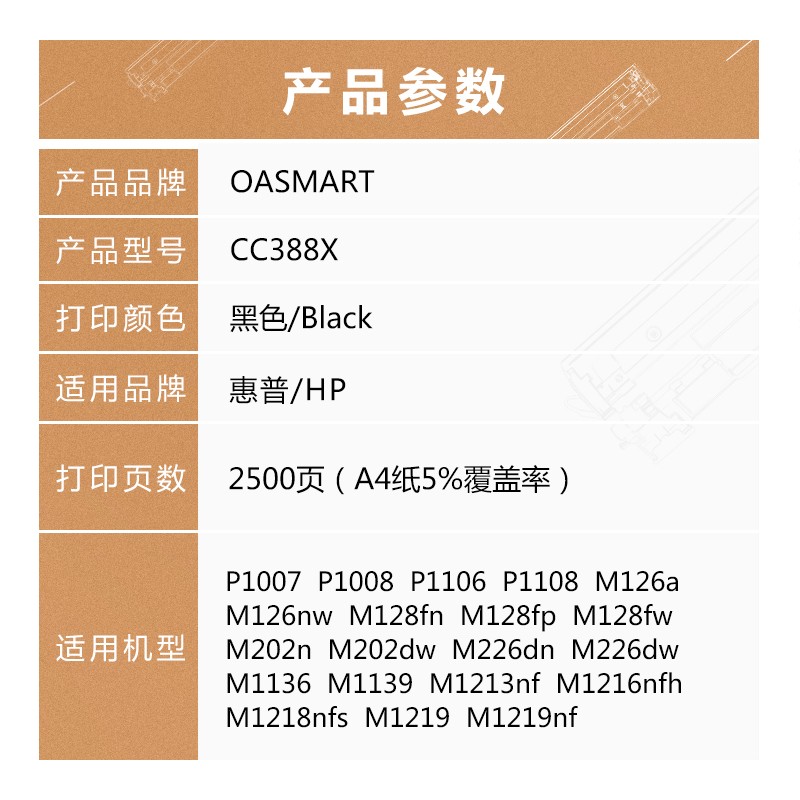 产品参数

| 产品品牌 | OASMART |
|---|---|
| 产品型号 | CC388X |
| 打印颜色 | 黑色/Black |
| 适用品牌 | 惠普/HP |
| 打印页数 | 2500页（A4纸5%覆盖率） |
| 适用机型 | P1007 P1008 P1106 P1108 M126a M126nw M128fn M128fp M128fw M202n M202dw M226dn M226dw M1136 M1139 M1213nf M1216nfh M1218nfs M1219 M1219nf |